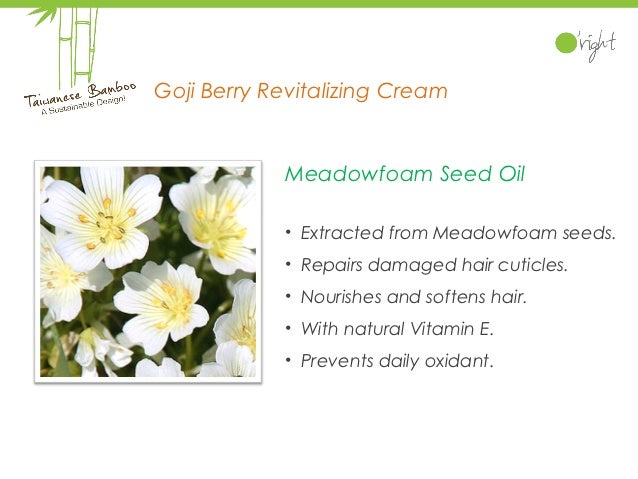 Taiwanese Bamboo
A Sustainable Design!

O'right

Goji Berry Revitalizing Cream

Meadowfoam Seed Oil

• Extracted from Meadowfoam seeds.
• Repairs damaged hair cuticles.
• Nourishes and softens hair.
• With natural Vitamin E.
• Prevents daily oxidant.